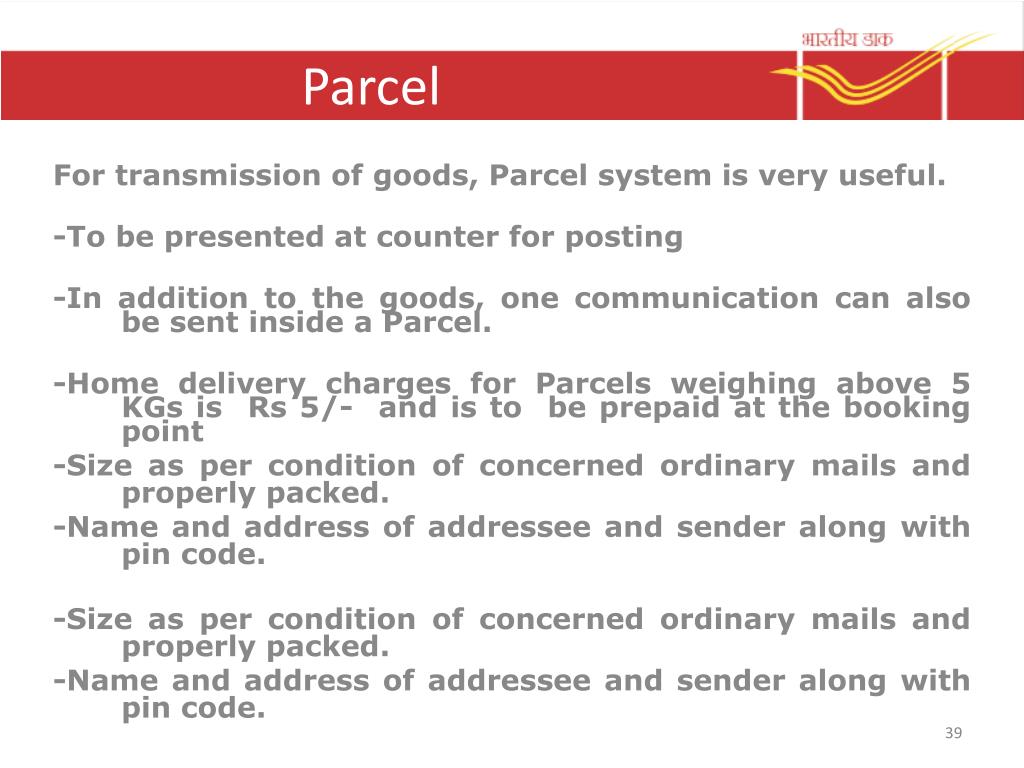 भारतीय डाक

Parcel

For transmission of goods, Parcel system is very useful.

-To be presented at counter for posting

-In addition to the goods, one communication can also be sent inside a Parcel.

-Home delivery charges for Parcels weighing above 5 KGs is Rs 5/- and is to be prepaid at the booking point

-Size as per condition of concerned ordinary mails and properly packed.

-Name and address of addressee and sender along with pin code.

-Size as per condition of concerned ordinary mails and properly packed.

-Name and address of addressee and sender along with pin code.

39